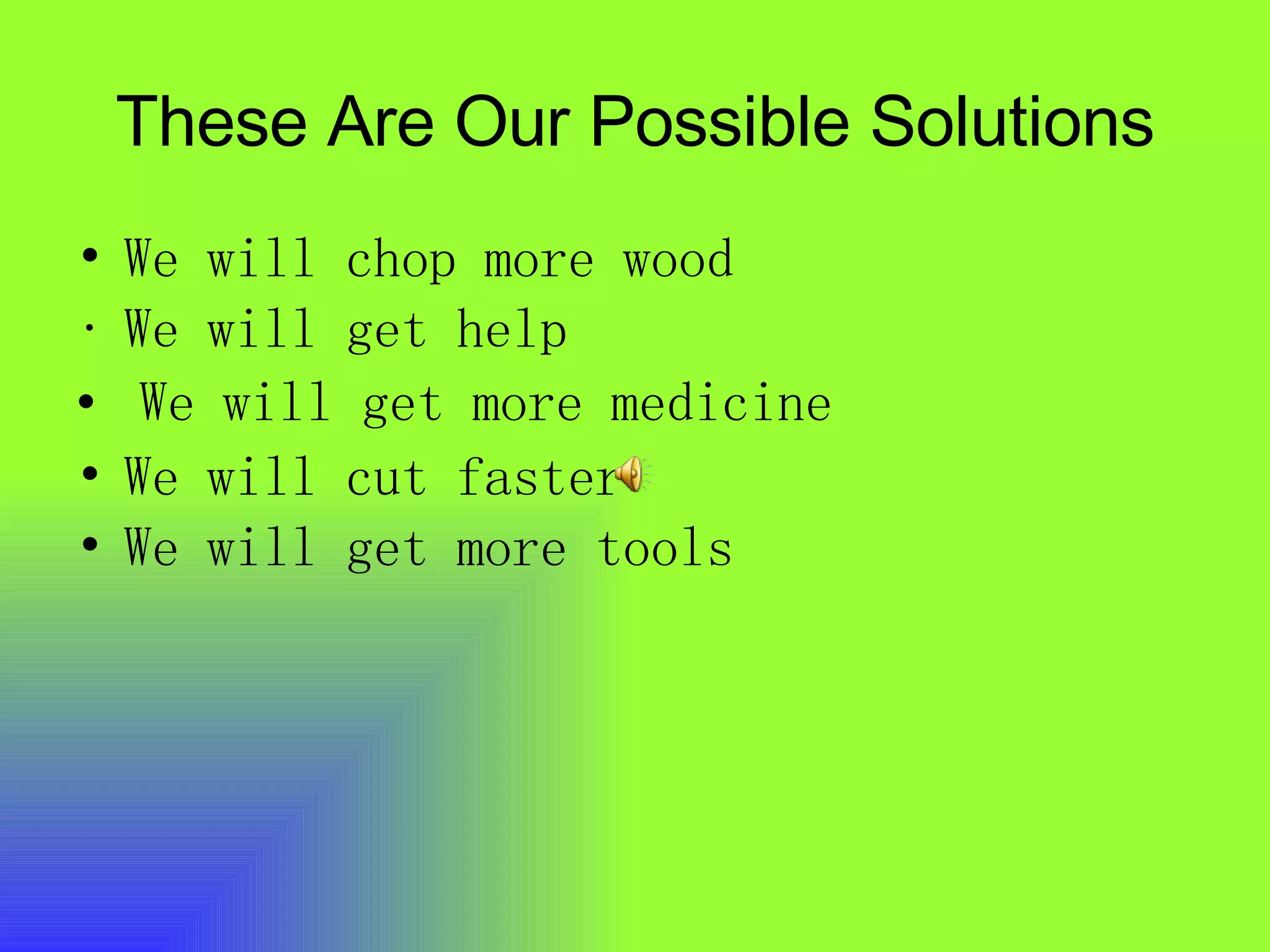 These Are Our Possible Solutions

• We will chop more wood
· We will get help
• We will get more medicine
• We will cut faster
• We will get more tools